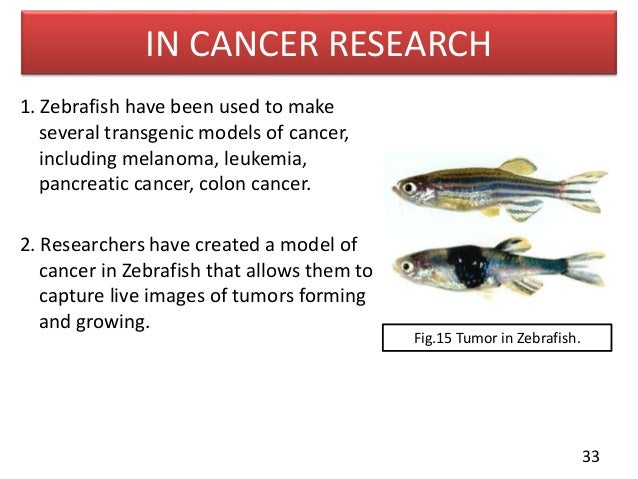 IN CANCER RESEARCH

1. Zebrafish have been used to make several transgenic models of cancer, including melanoma, leukemia, pancreatic cancer, colon cancer.

2. Researchers have created a model of cancer in Zebrafish that allows them to capture live images of tumors forming and growing.

Fig.15 Tumor in Zebrafish.

33